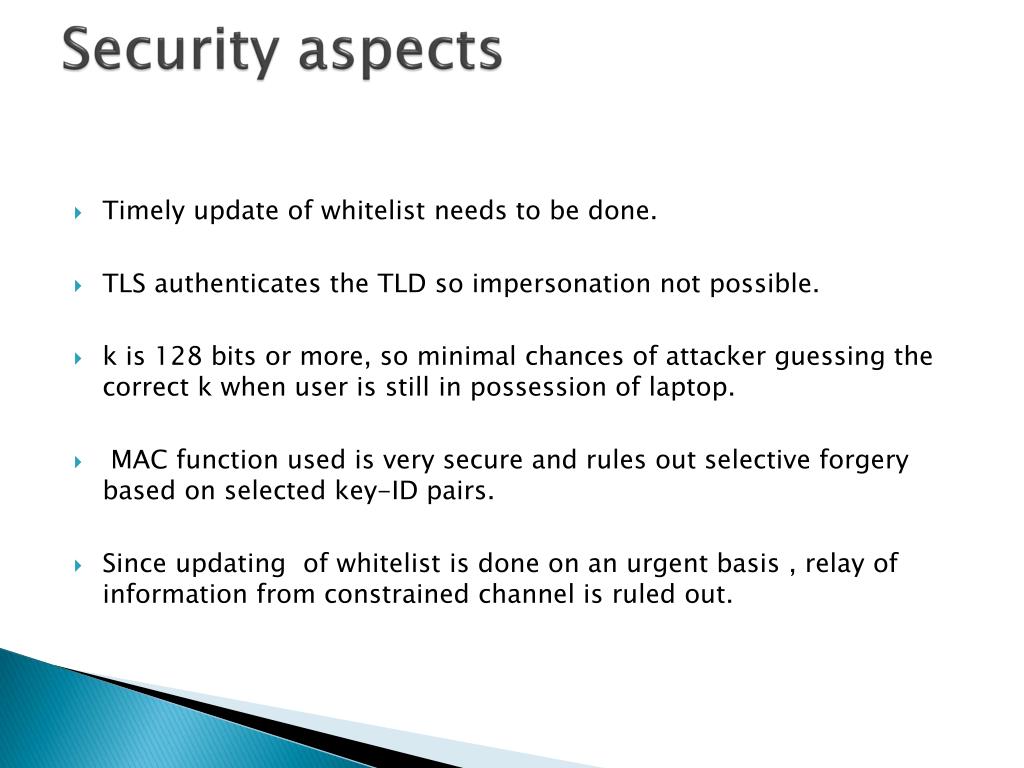 Security aspects

Timely update of whitelist needs to be done.

TLS authenticates the TLD so impersonation not possible.

k is 128 bits or more, so minimal chances of attacker guessing the correct k when user is still in possession of laptop.

MAC function used is very secure and rules out selective forgery based on selected key-ID pairs.

Since updating of whitelist is done on an urgent basis , relay of information from constrained channel is ruled out.